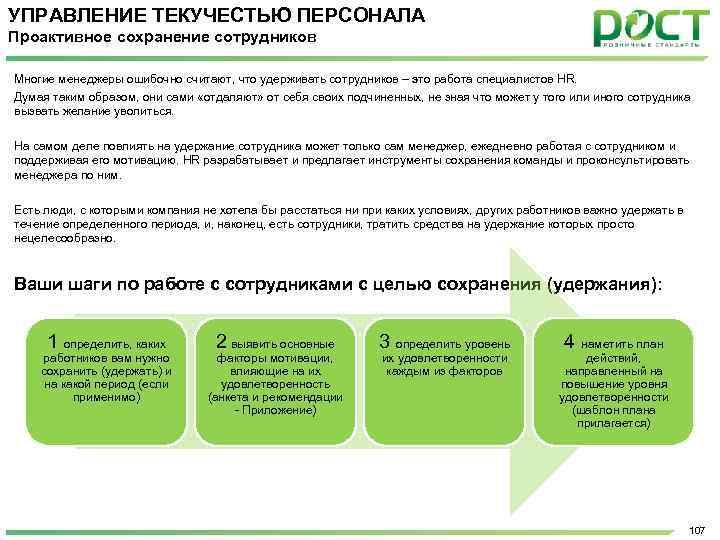 УПРАВЛЕНИЕ ТЕКУЧЕСТЬЮ ПЕРСОНАЛА
Проактивное сохранение сотрудников

РОСТ
РОЗНИЧНЫЕ СТАНДАРТЫ

Многие менеджеры ошибочно считают, что удерживать сотрудников – это работа специалистов HR. Думая таким образом, они сами «отдаляют» от себя своих подчиненных, не зная что может у того или иного сотрудника вызвать желание уволиться.

На самом деле повлиять на удержание сотрудника может только сам менеджер, ежедневно работая с сотрудником и поддерживая его мотивацию. HR разрабатывает и предлагает инструменты сохранения команды и проконсультировать менеджера по ним.

Есть люди, с которыми компания не хотела бы расстаться ни при каких условиях, других работников важно удержать в течение определенного периода, и, наконец, есть сотрудники, тратить средства на удержание которых просто нецелесообразно.

Ваши шаги по работе с сотрудниками с целью сохранения (удержания):

1 определить, каких работников вам нужно сохранить (удержать) и на какой период (если применимо)

2 выявить основные факторы мотивации, влияющие на их удовлетворенность (анкета и рекомендации - Приложение)

3 определить уровень их удовлетворенности каждым из факторов

4 наметить план действий, направленный на повышение уровня удовлетворенности (шаблон плана прилагается)

107